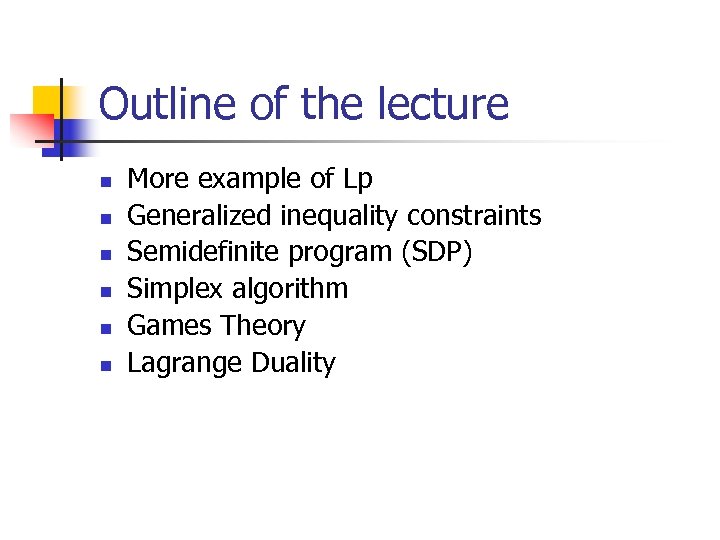 Outline of the lecture

- More example of Lp
- Generalized inequality constraints
- Semidefinite program (SDP)
- Simplex algorithm
- Games Theory
- Lagrange Duality